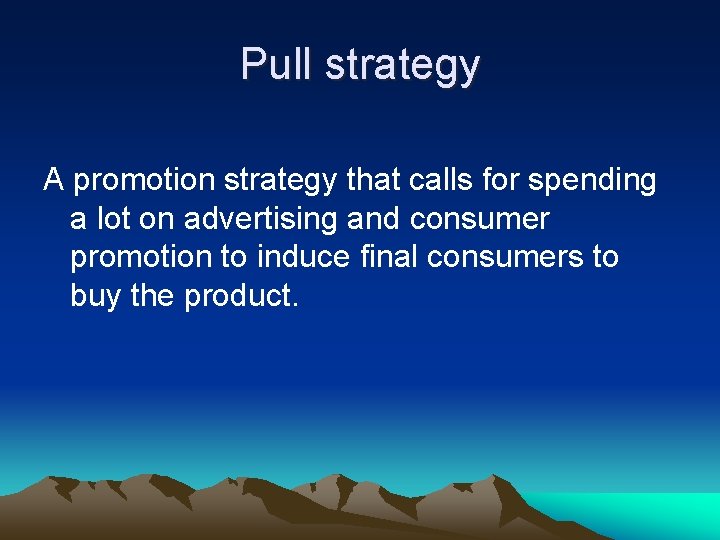 Pull strategy

A promotion strategy that calls for spending a lot on advertising and consumer promotion to induce final consumers to buy the product.